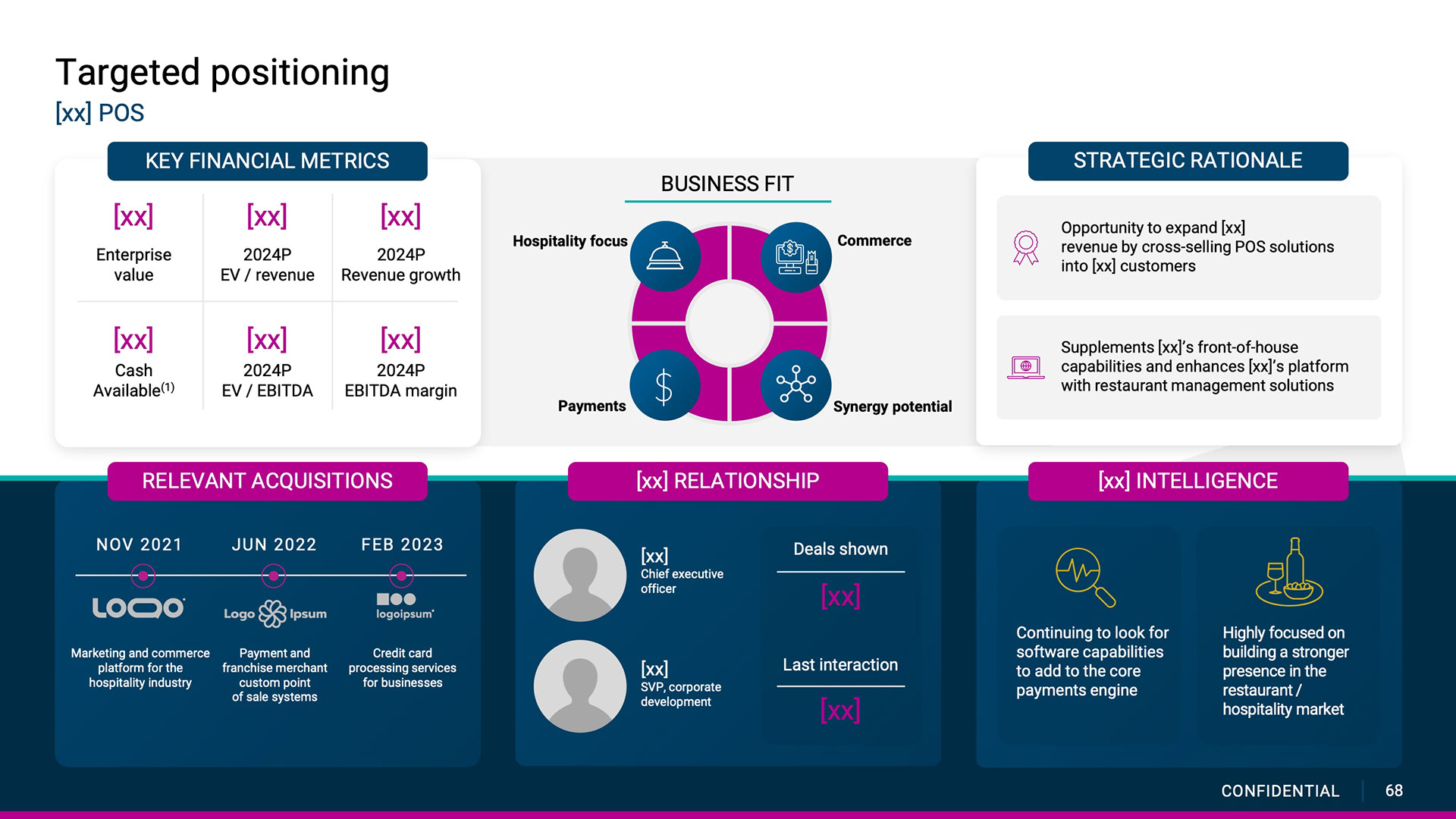 Targeted positioning
[xx] POS

KEY FINANCIAL METRICS

| [xx] Enterprise value | [xx] 2024P EV / revenue | [xx] 2024P Revenue growth |
|---|---|---|
| [xx] Cash Available$^{(1)}$ | [xx] 2024P EV / EBITDA | [xx] 2024P EBITDA margin |

BUSINESS FIT

Hospitality focus
Commerce
Payments
Synergy potential

STRATEGIC RATIONALE

Opportunity to expand [xx] revenue by cross-selling POS solutions into [xx] customers

Supplements [xx]'s front-of-house capabilities and enhances [xx]'s platform with restaurant management solutions

RELEVANT ACQUISITIONS

NOV 2021
LOGO
Marketing and commerce platform for the hospitality industry

JUN 2022
Logo Ipsum
Payment and franchise merchant custom point of sale systems

FEB 2023
logoipsum
Credit card processing services for businesses

[xx] RELATIONSHIP

[xx]
Chief executive officer

[xx]
SVP, corporate development

Deals shown
[xx]

Last interaction
[xx]

[xx] INTELLIGENCE

Continuing to look for software capabilities to add to the core payments engine

Highly focused on building a stronger presence in the restaurant / hospitality market

CONFIDENTIAL 68